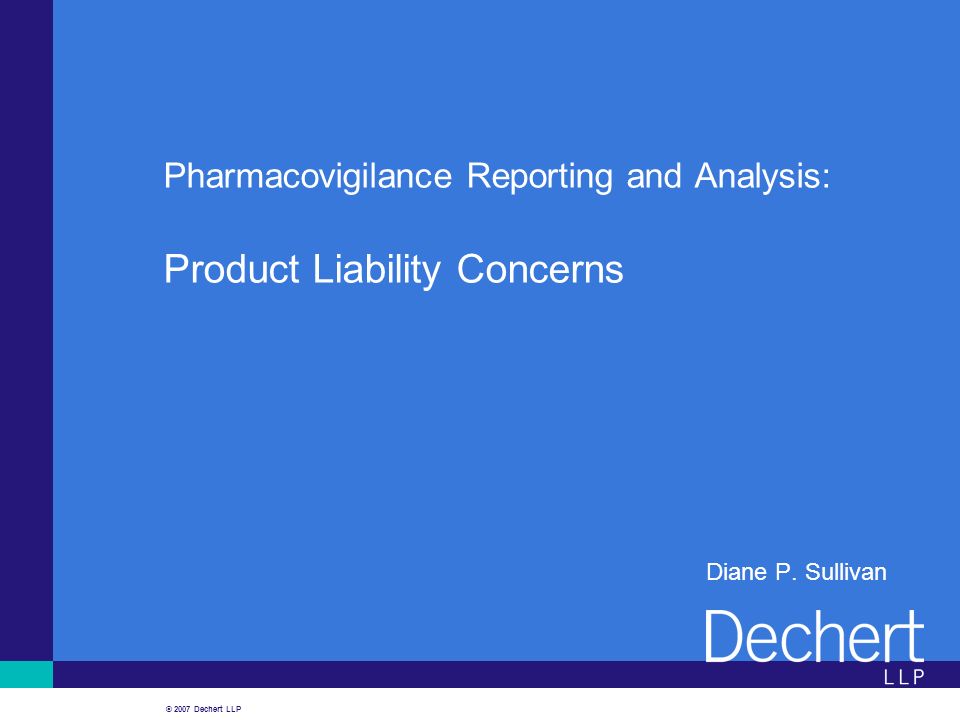 Pharmacovigilance Reporting and Analysis:

Product Liability Concerns

Diane P. Sullivan

Dechert
LLP

© 2007 Dechert LLP